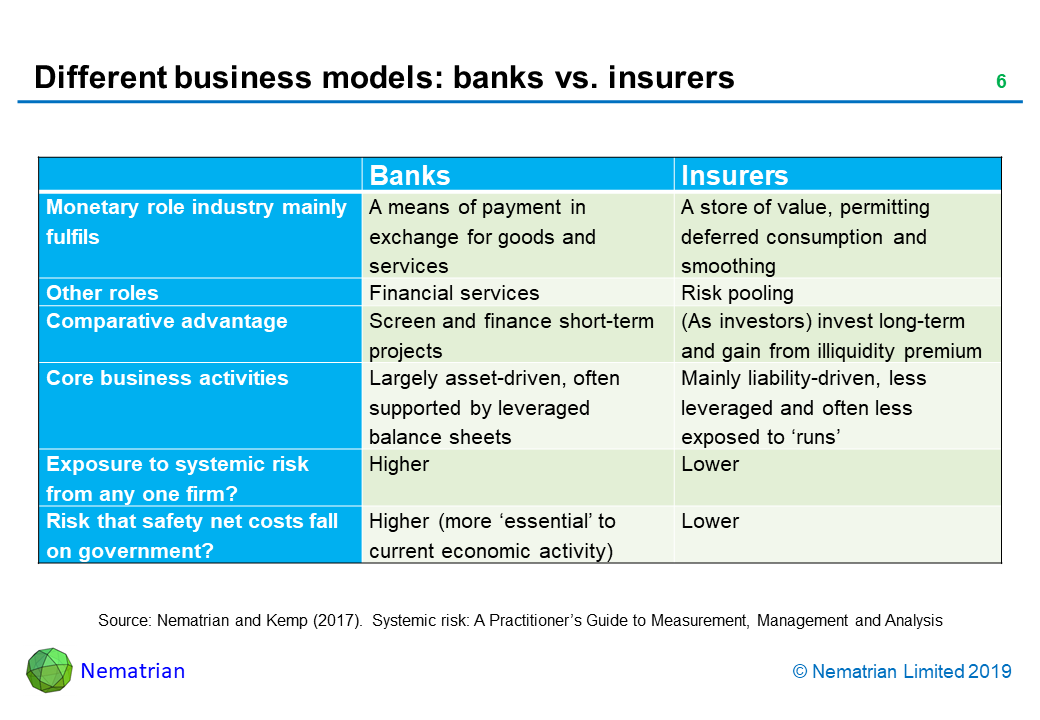 Different business models: banks vs. insurers

6

| | Banks | Insurers |
|---|---|---|
| Monetary role industry mainly fulfils | A means of payment in exchange for goods and services | A store of value, permitting deferred consumption and smoothing |
| Other roles | Financial services | Risk pooling |
| Comparative advantage | Screen and finance short-term projects | (As investors) invest long-term and gain from illiquidity premium |
| Core business activities | Largely asset-driven, often supported by leveraged balance sheets | Mainly liability-driven, less leveraged and often less exposed to ‘runs’ |
| Exposure to systemic risk from any one firm? | Higher | Lower |
| Risk that safety net costs fall on government? | Higher (more ‘essential’ to current economic activity) | Lower |

Source: Nematrian and Kemp (2017). Systemic risk: A Practitioner’s Guide to Measurement, Management and Analysis

Nematrian

© Nematrian Limited 2019